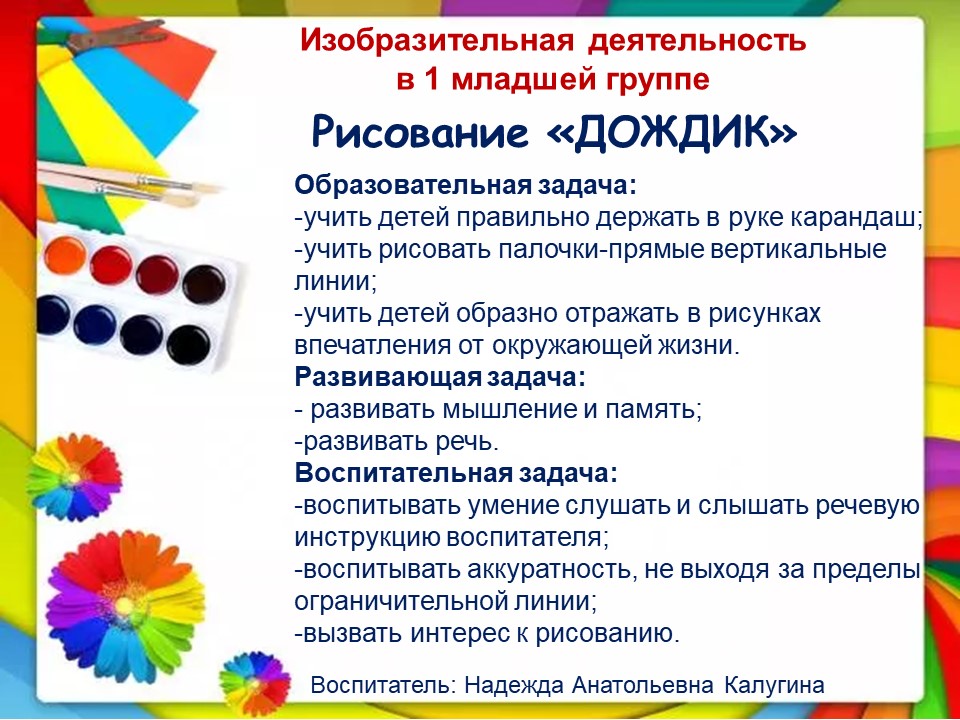 Изобразительная деятельность
в 1 младшей группе

Рисование «ДОЖДИК»

Образовательная задача:
-учить детей правильно держать в руке карандаш;
-учить рисовать палочки-прямые вертикальные линии;
-учить детей образно отражать в рисунках впечатления от окружающей жизни.
Развивающая задача:
- развивать мышление и память;
-развивать речь.
Воспитательная задача:
-воспитывать умение слушать и слышать речевую инструкцию воспитателя;
-воспитывать аккуратность, не выходя за пределы ограничительной линии;
-вызвать интерес к рисованию.

Воспитатель: Надежда Анатольевна Калугина